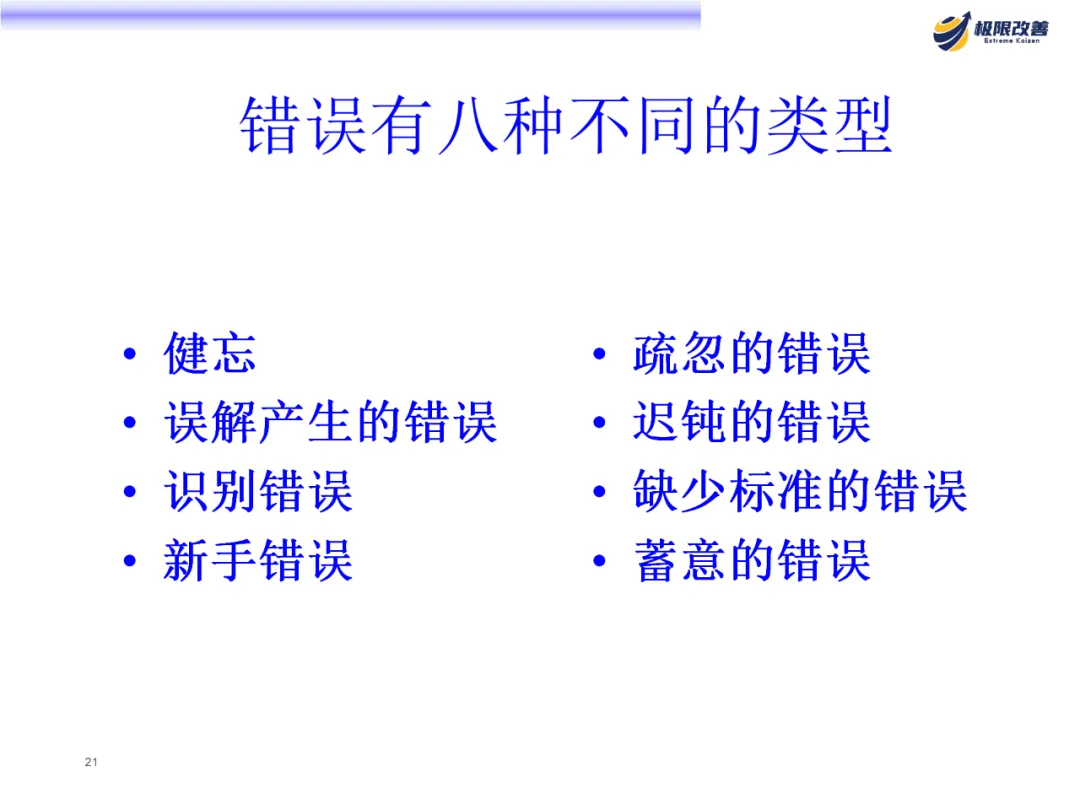 极限改善
Extreme Kaizen

错误有八种不同的类型

• 健忘
• 误解产生的错误
• 识别错误
• 新手错误

• 疏忽的错误
• 迟钝的错误
• 缺少标准的错误
• 蓄意的错误

21